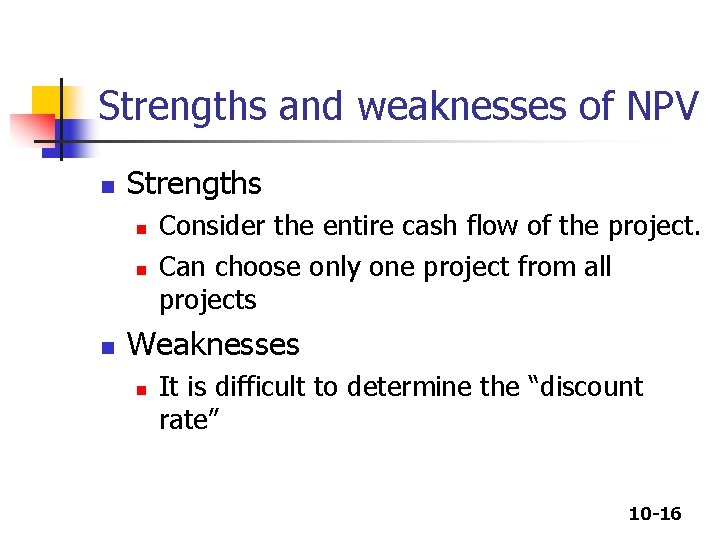 Strengths and weaknesses of NPV

- Strengths
  - Consider the entire cash flow of the project.
  - Can choose only one project from all projects
- Weaknesses
  - It is difficult to determine the “discount rate”

10-16